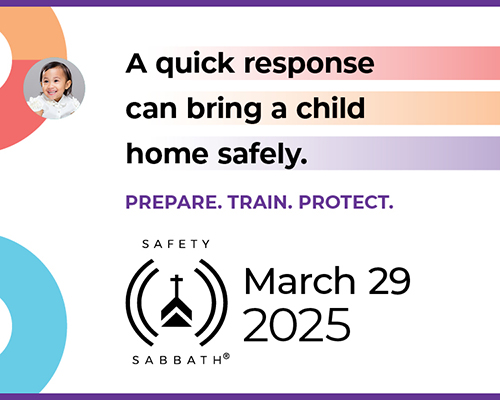 A quick response can bring a child home safely.

PREPARE. TRAIN. PROTECT.

SAFETY

SABBATH®

March 29
2025